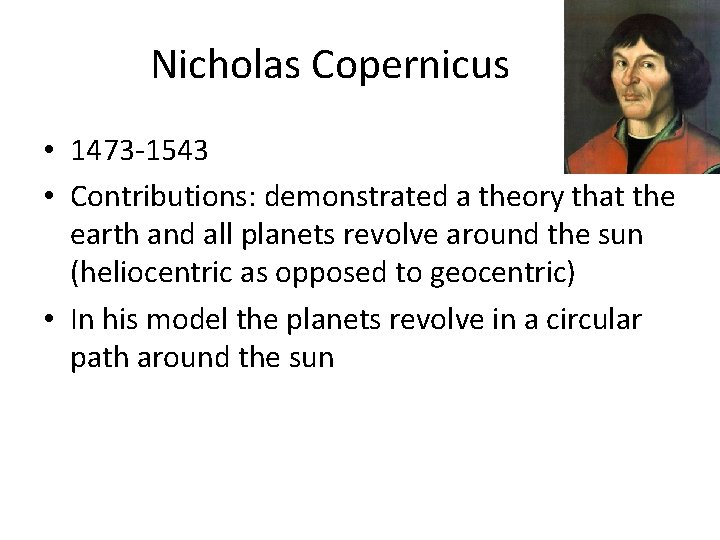 Nicholas Copernicus

• 1473-1543
• Contributions: demonstrated a theory that the earth and all planets revolve around the sun (heliocentric as opposed to geocentric)
• In his model the planets revolve in a circular path around the sun